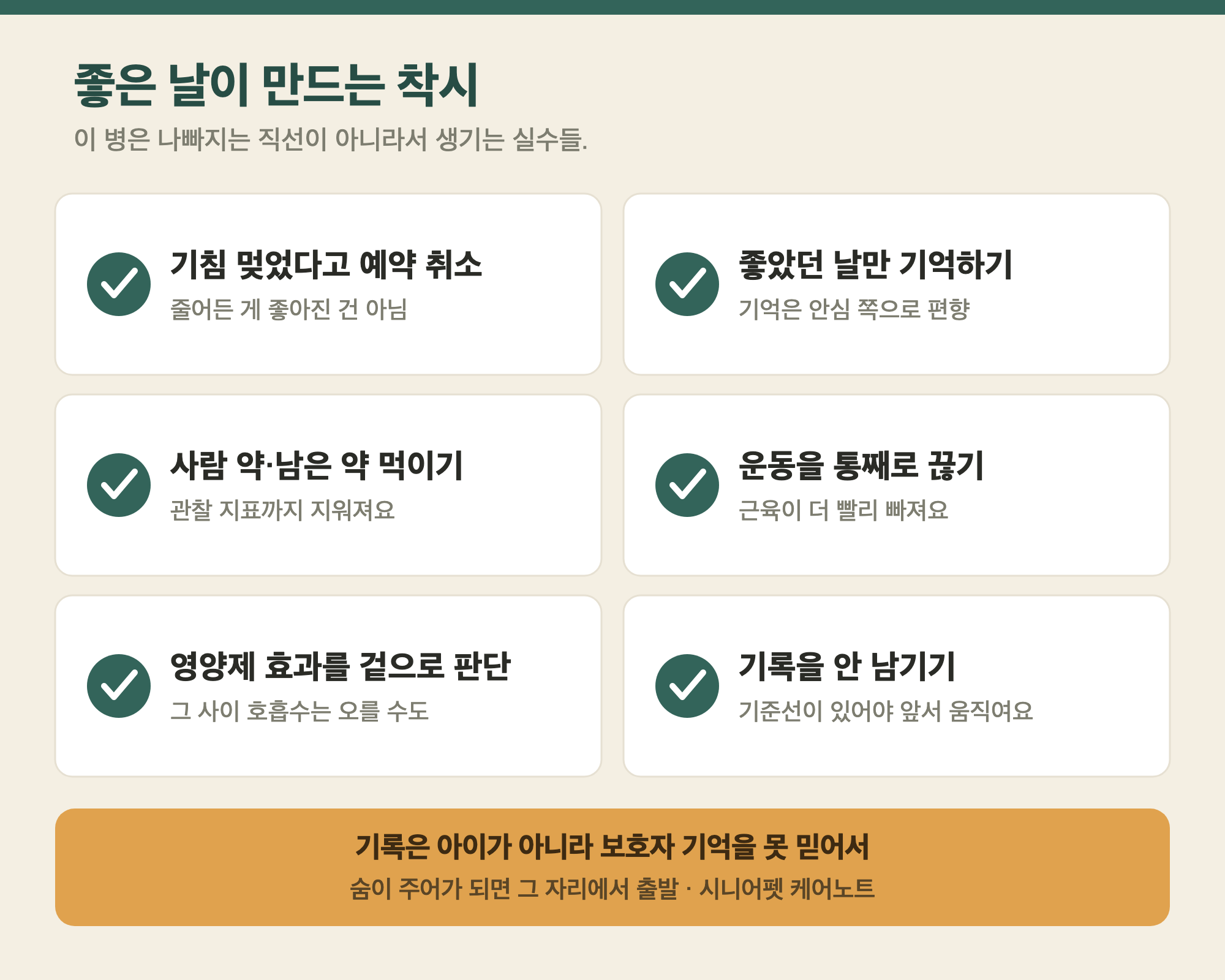 좋은 날이 만드는 착시

이 병은 나빠지는 직선이 아니라서 생기는 실수들.

기침 멎었다고 예약 취소

줄어든 게 좋아진 건 아님

좋았던 날만 기억하기

기억은 안심 쪽으로 편향

사람 약·남은 약 먹이기

관찰 지표까지 지워져요

운동을 통째로 끊기

근육이 더 빨리 빠져요

영양제 효과를 겉으로 판단

그 사이 호흡수는 오를 수도

기록을 안 남기기

기준선이 있어야 앞서 움직여요

기록은 아이가 아니라 보호자 기억을 못 믿어서

숨이 주어가 되면 그 자리에서 출발 · 시니어펫 케어노트